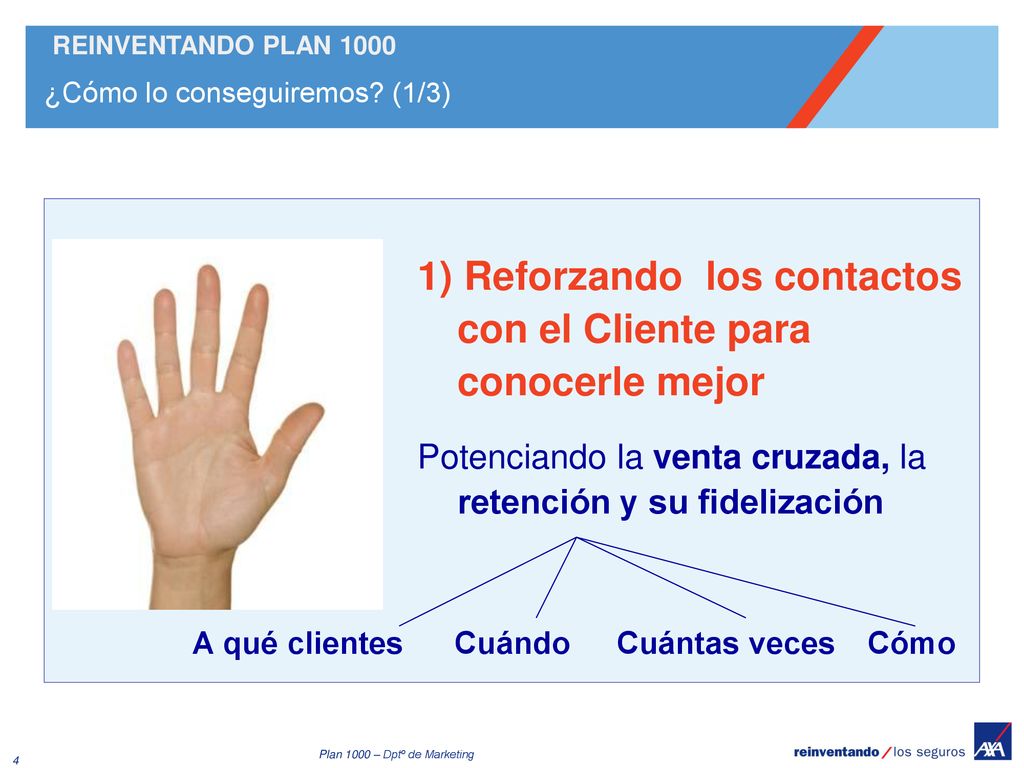 REINVENTANDO PLAN 1000

¿Cómo lo conseguiremos? (1/3)

1) Reforzando los contactos con el Cliente para conocerle mejor

Potenciando la venta cruzada, la retención y su fidelización

A qué clientes Cuándo Cuántas veces Cómo

4

Plan 1000 – Dptº de Marketing

reinventando / los seguros

AXA